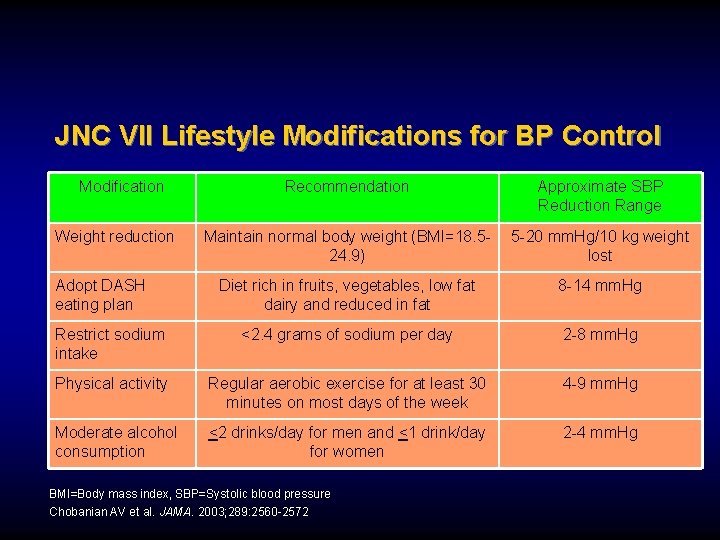 JNC VII Lifestyle Modifications for BP Control

| Modification | Recommendation | Approximate SBP Reduction Range |
|---|---|---|
| Weight reduction | Maintain normal body weight (BMI=18.5-24.9) | 5-20 mmHg/10 kg weight lost |
| Adopt DASH eating plan | Diet rich in fruits, vegetables, low fat dairy and reduced in fat | 8-14 mmHg |
| Restrict sodium intake | <2.4 grams of sodium per day | 2-8 mmHg |
| Physical activity | Regular aerobic exercise for at least 30 minutes on most days of the week | 4-9 mmHg |
| Moderate alcohol consumption | $\leq$2 drinks/day for men and $\leq$1 drink/day for women | 2-4 mmHg |

BMI=Body mass index, SBP=Systolic blood pressure
Chobanian AV et al. JAMA. 2003;289:2560-2572